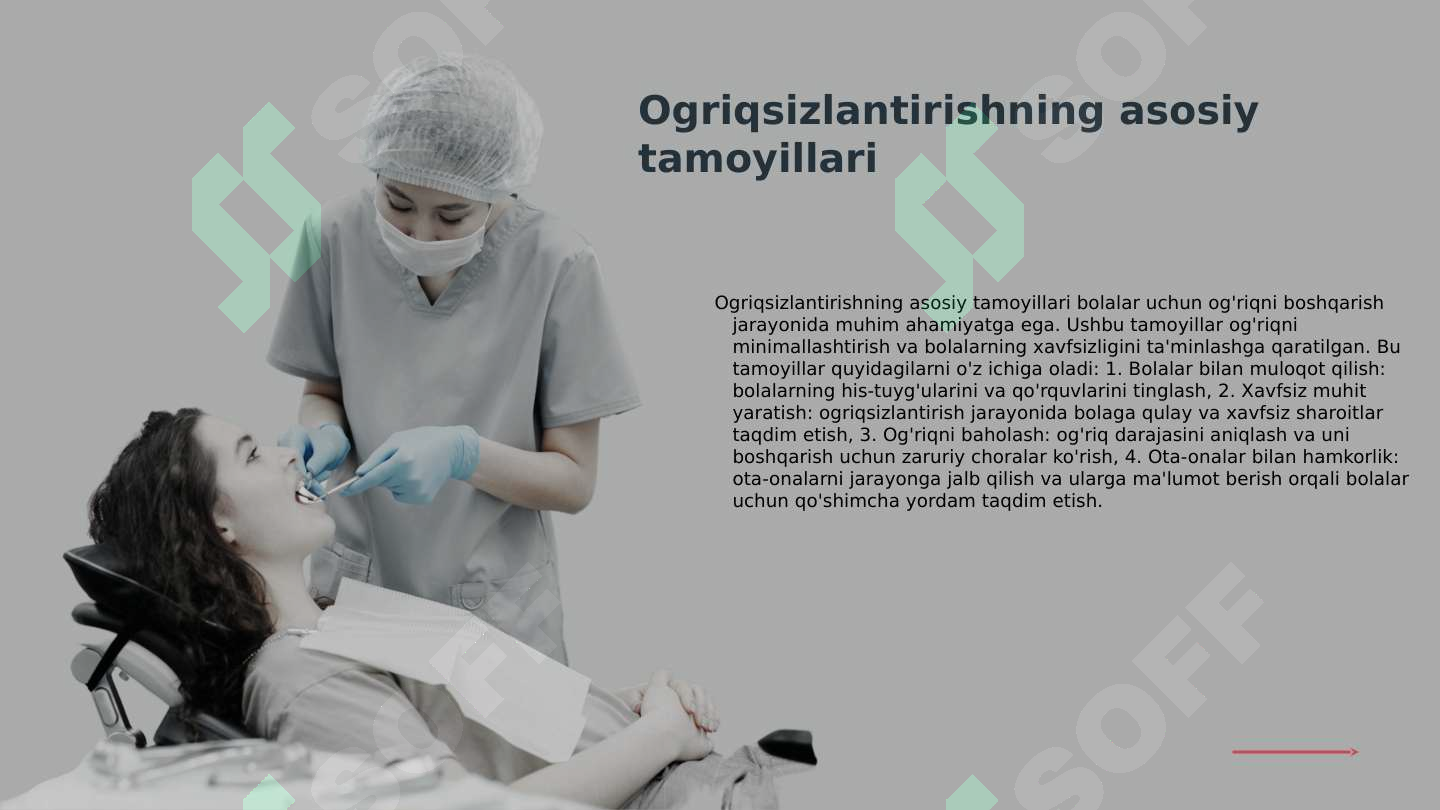 Ogriqsizlantirishning asosiy tamoyillari

Ogriqsizlantirishning asosiy tamoyillari bolalar uchun og'riqni boshqarish jarayonida muhim ahamiyatga ega. Ushbu tamoyillar og'riqni minimallashtirish va bolalarning xavfsizligini ta'minlashga qaratilgan. Bu tamoyillar quyidagilarni o'z ichiga oladi: 1. Bolalar bilan muloqot qilish: bolalarning his-tuyg'ularini va qo'rquvlarini tinglash, 2. Xavfsiz muhit yaratish: ogriqsizlantirish jarayonida bolaga qulay va xavfsiz sharoitlar taqdim etish, 3. Og'riqni baholash: og'riq darajasini aniqlash va uni boshqarish uchun zaruriy choralar ko'rish, 4. Ota-onalar bilan hamkorlik: ota-onalarni jarayonga jalb qilish va ularga ma'lumot berish orqali bolalar uchun qo'shimcha yordam taqdim etish.

SOFF SOFF SOFF SOFF